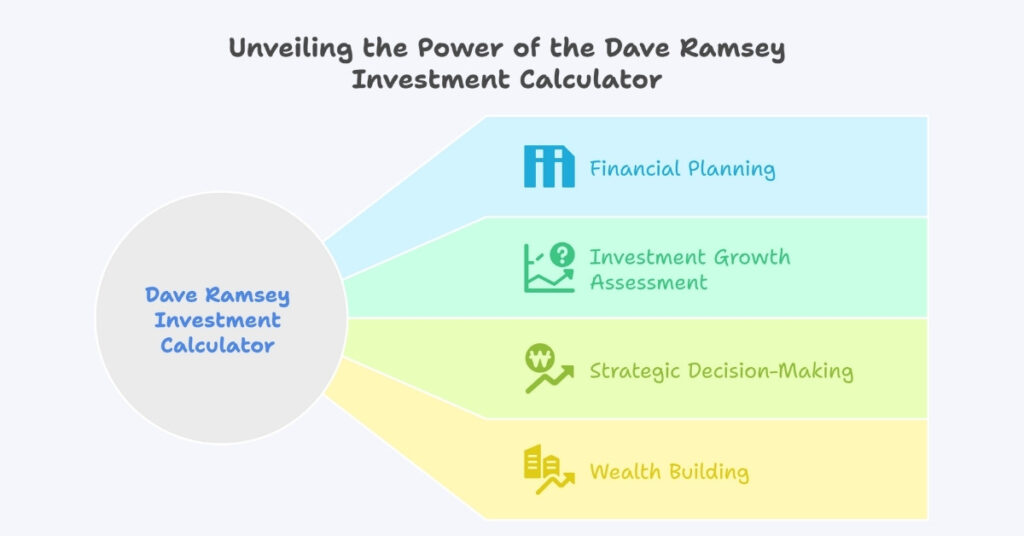 Unveiling the Power of the Dave Ramsey Investment Calculator

Dave Ramsey Investment Calculator

Financial Planning

Investment Growth Assessment

Strategic Decision-Making

Wealth Building